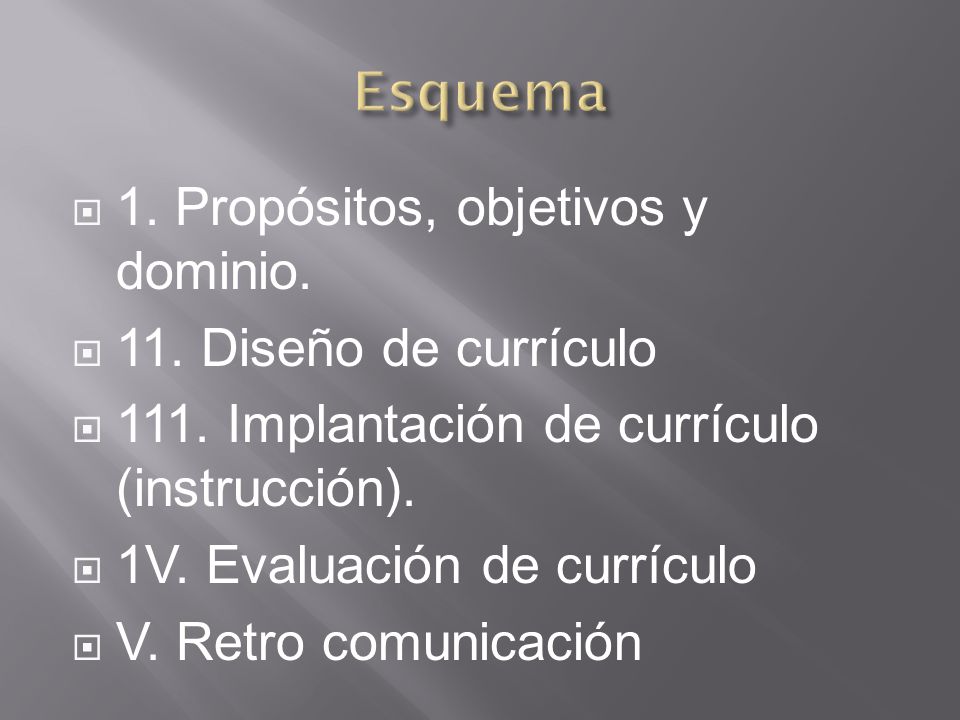 Esquema

1. Propósitos, objetivos y dominio.

11. Diseño de currículo

111. Implantación de currículo (instrucción).

1V. Evaluación de currículo

V. Retro comunicación